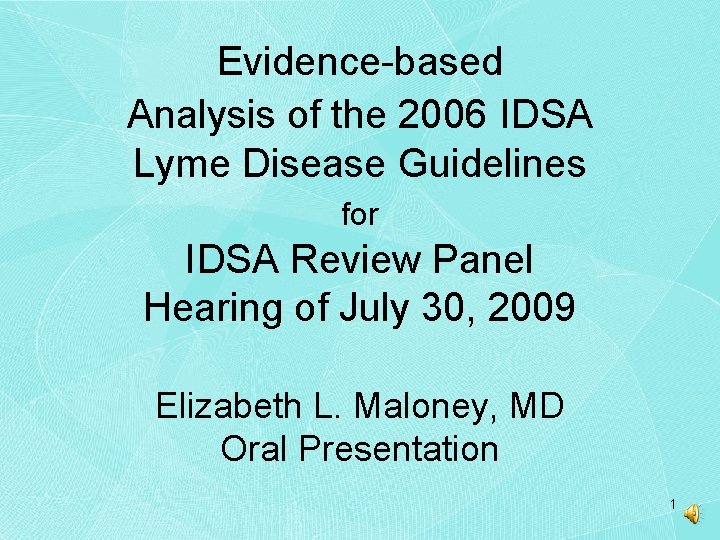 Evidence-based Analysis of the 2006 IDSA Lyme Disease Guidelines

for

IDSA Review Panel Hearing of July 30, 2009

Elizabeth L. Maloney, MD
Oral Presentation

1